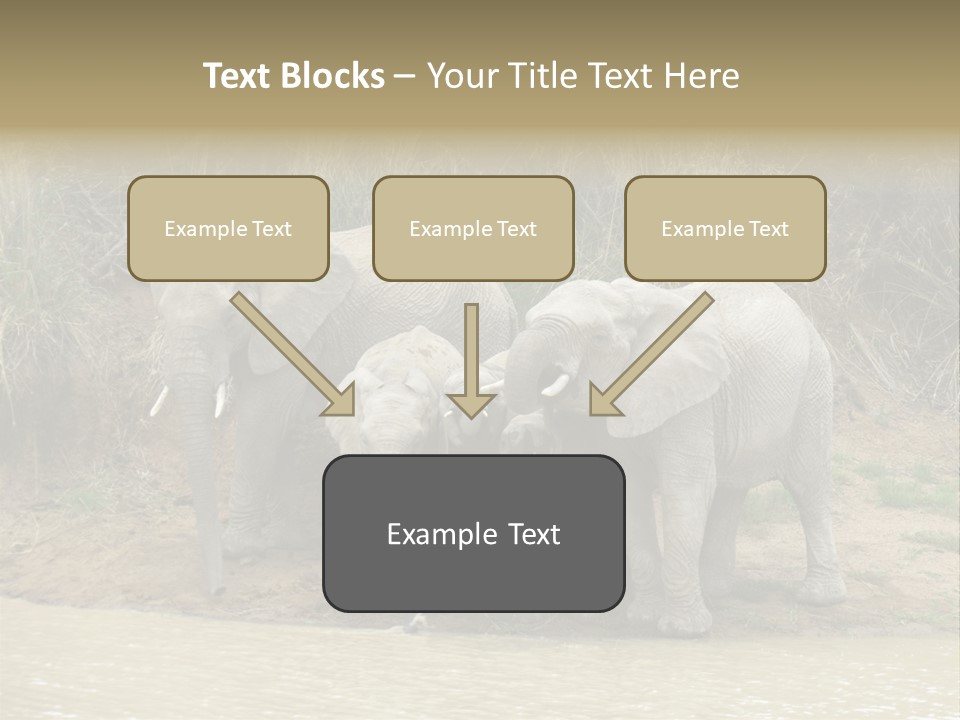 Text Blocks – Your Title Text Here

Example Text

Example Text

Example Text

Example Text